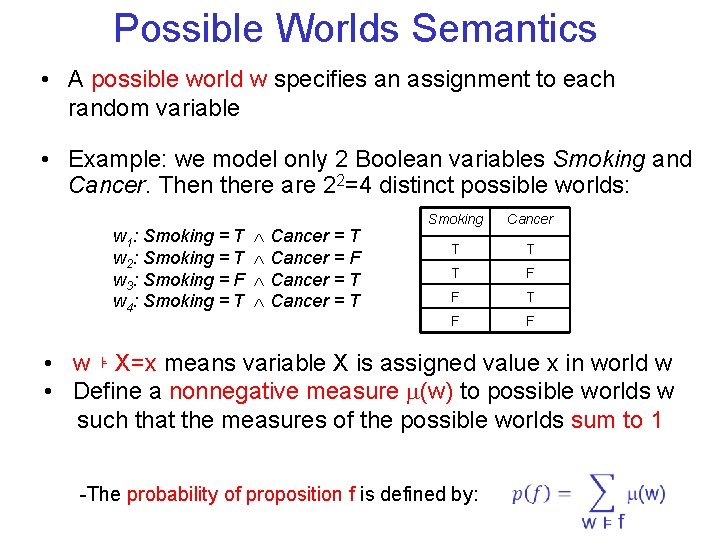 Possible Worlds Semantics

• A possible world w specifies an assignment to each random variable

• Example: we model only 2 Boolean variables *Smoking* and *Cancer*. Then there are $2^2$=4 distinct possible worlds:

$w_1$: Smoking = T $\wedge$ Cancer = T
$w_2$: Smoking = T $\wedge$ Cancer = F
$w_3$: Smoking = F $\wedge$ Cancer = T
$w_4$: Smoking = T $\wedge$ Cancer = T

| Smoking | Cancer |
|---|---|
| T | T |
| T | F |
| F | T |
| F | F |

• w $\models$ X=x means variable X is assigned value x in world w
• Define a nonnegative measure $\mu$(w) to possible worlds w such that the measures of the possible worlds sum to 1

-The probability of proposition f is defined by: $p(f) = \sum_{w \models f} \mu(w)$